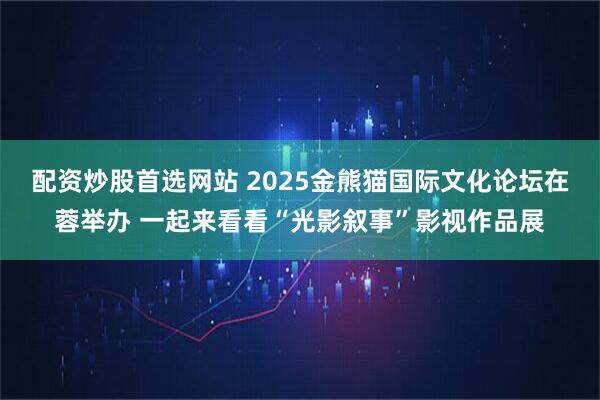 配资炒股首选网站 2025金熊猫国际文化论坛在蓉举办 一起来看看“光影叙事”影视作品展